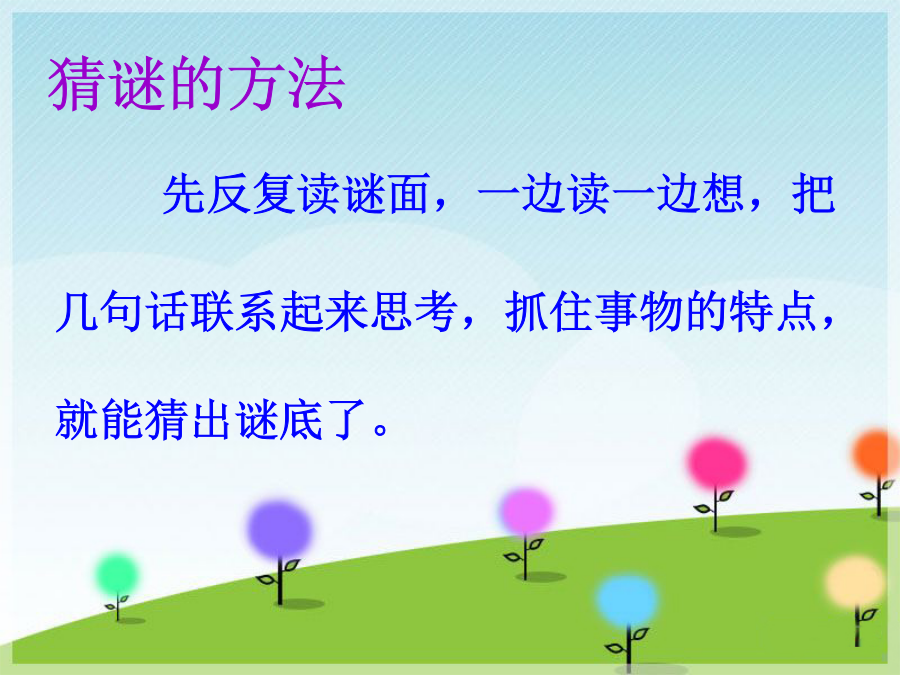 猜谜的方法

先反复读谜面，一边读一边想，把几句话联系起来思考，抓住事物的特点，就能猜出谜底了。